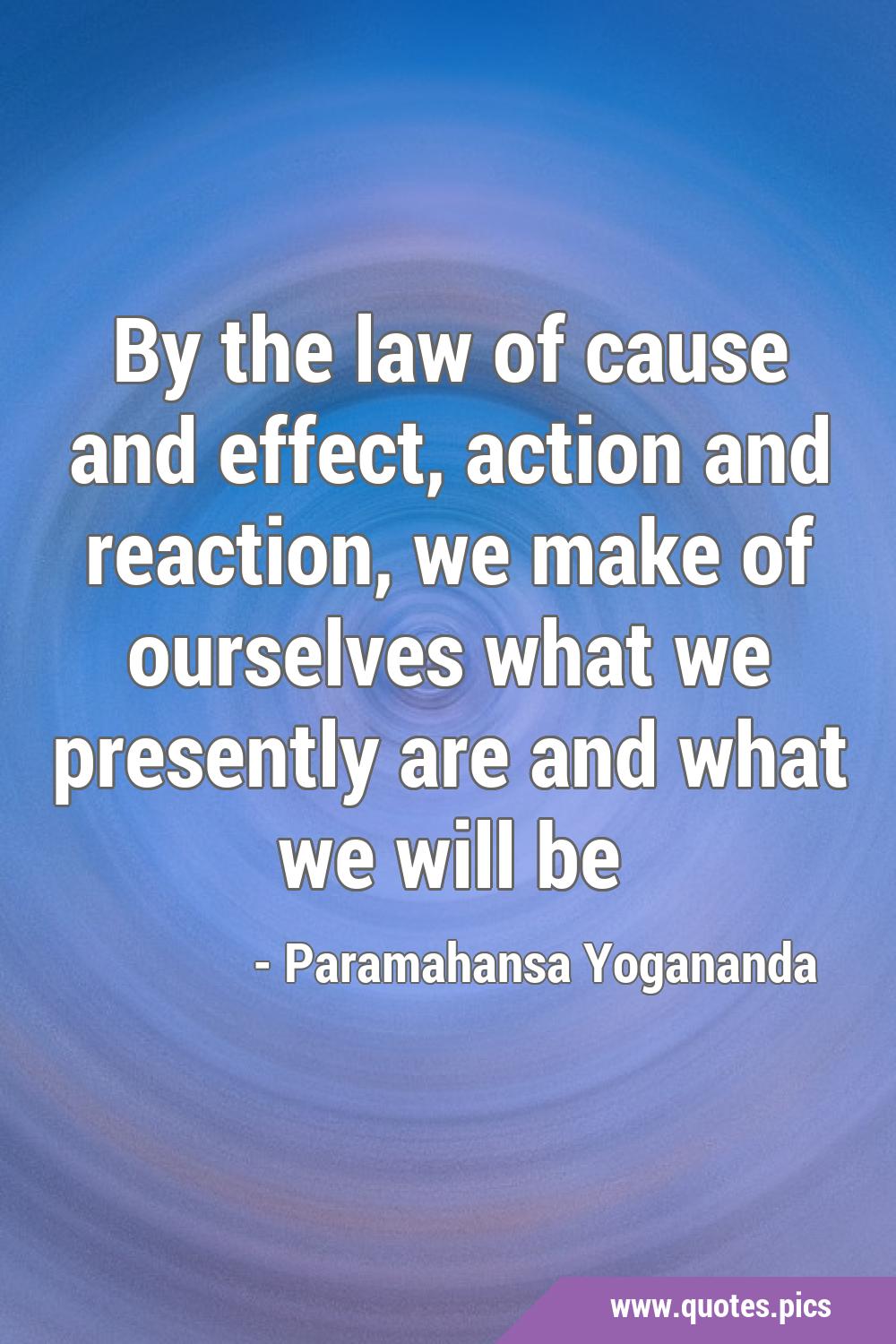 By the law of cause and effect, action and reaction, we make of ourselves what we presently are and what we will be

- Paramahansa Yogananda

www.quotes.pics